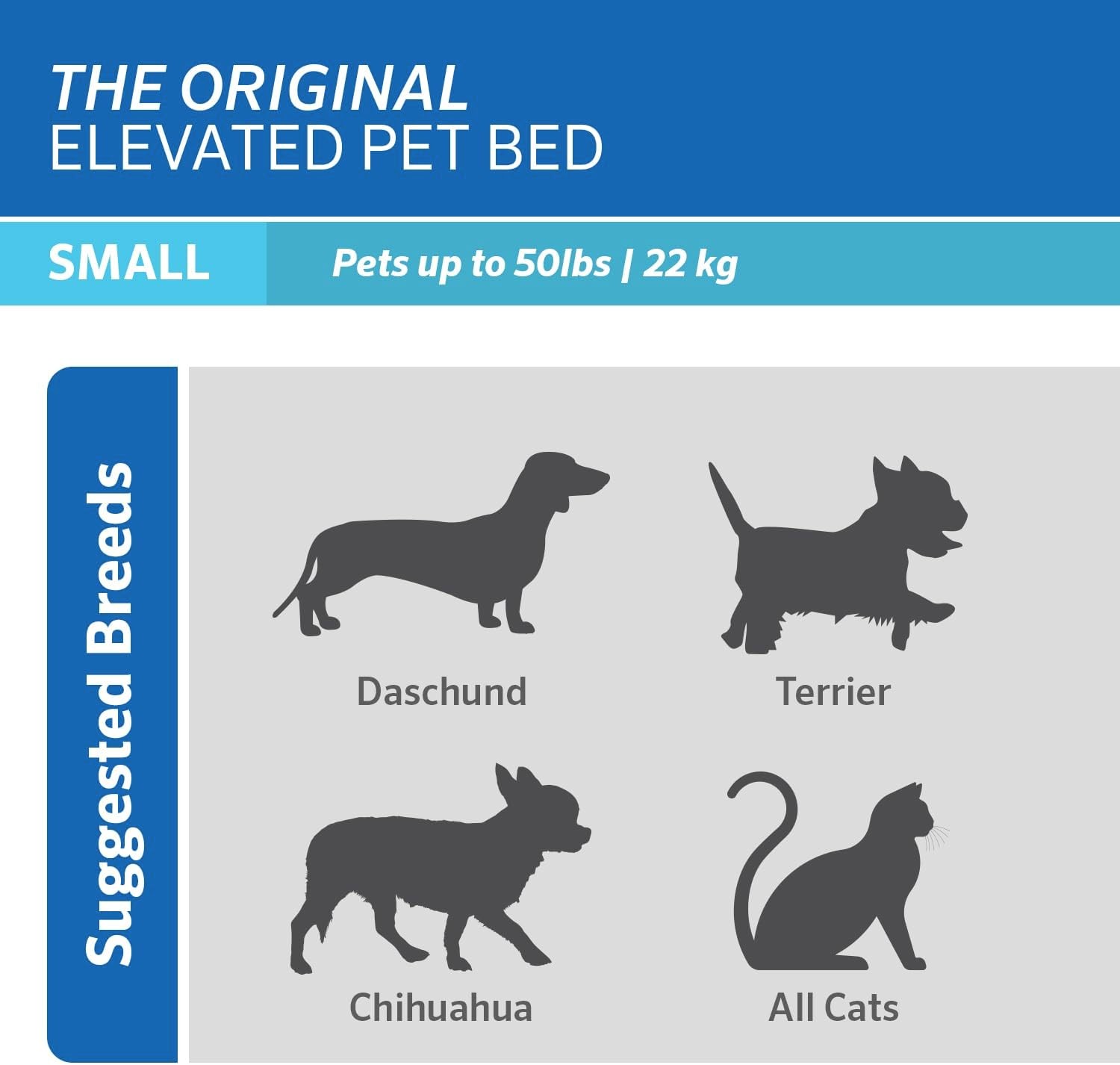 THE ORIGINAL
ELEVATED PET BED

SMALL

Pets up to 50lbs | 22 kg

Suggested Breeds

Daschund

Terrier

Chihuahua

All Cats